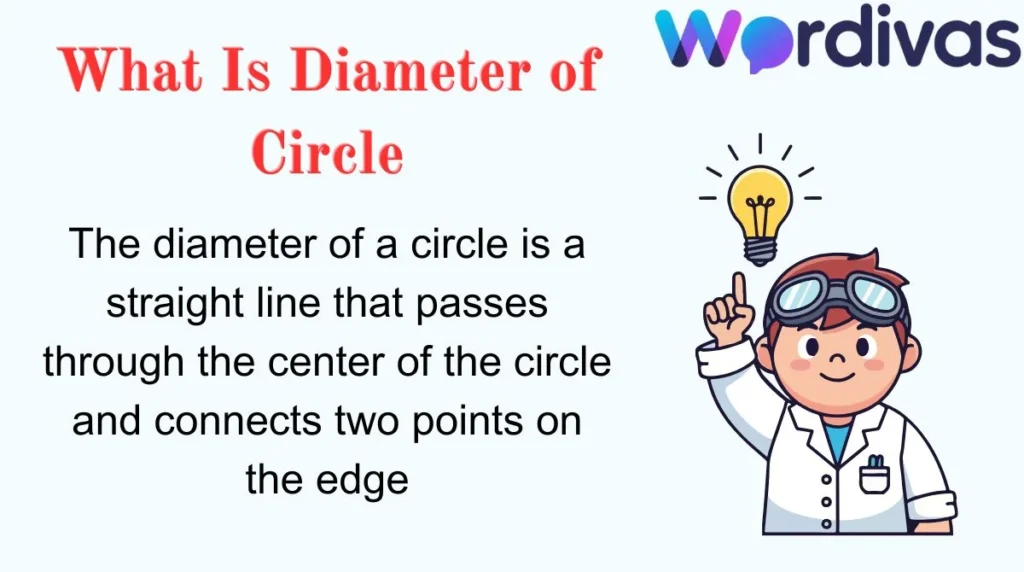 Wordivas

What Is Diameter of Circle

The diameter of a circle is a straight line that passes through the center of the circle and connects two points on the edge